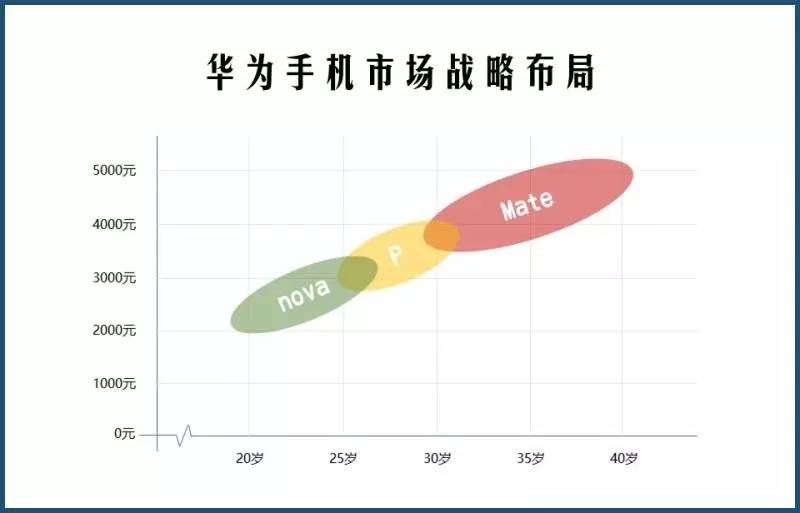 华为手机市场战略布局

5000元
4000元
3000元
2000元
1000元
0元

Mate
P
nova

20岁
25岁
30岁
35岁
40岁